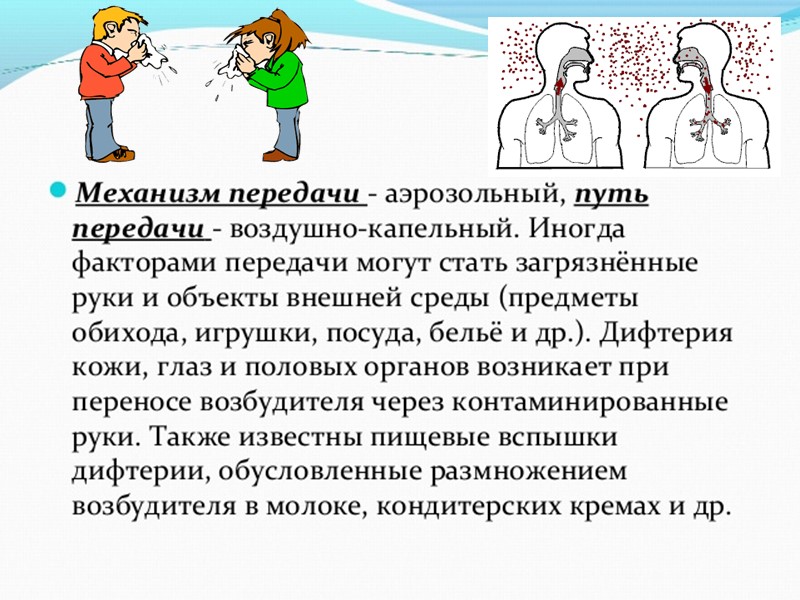 Механизм передачи - аэрозольный, путь передачи - воздушно-капельный. Иногда факторами передачи могут стать загрязнённые руки и объекты внешней среды (предметы обихода, игрушки, посуда, бельё и др.). Дифтерия кожи, глаз и половых органов возникает при переносе возбудителя через контаминированные руки. Также известны пищевые вспышки дифтерии, обусловленные размножением возбудителя в молоке, кондитерских кремах и др.